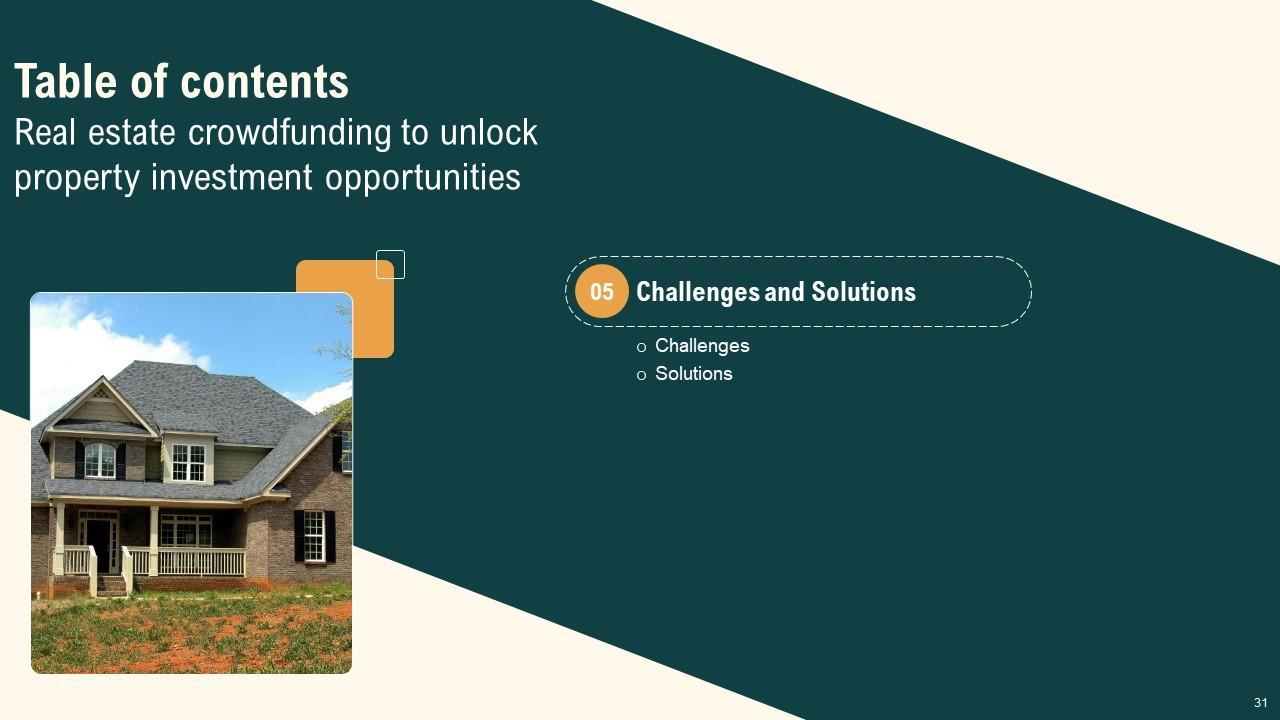 Table of contents
Real estate crowdfunding to unlock property investment opportunities

05 Challenges and Solutions

o Challenges
o Solutions

31